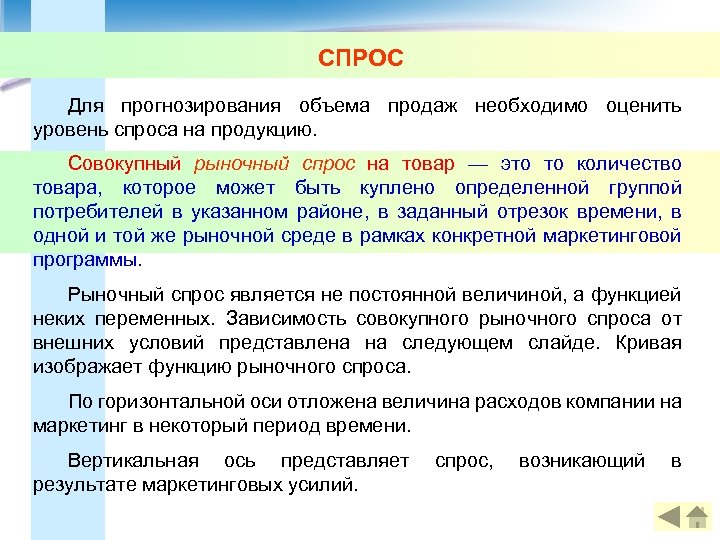 СПРОС

Для прогнозирования объема продаж необходимо оценить уровень спроса на продукцию.

Совокупный рыночный спрос на товар — это то количество товара, которое может быть куплено определенной группой потребителей в указанном районе, в заданный отрезок времени, в одной и той же рыночной среде в рамках конкретной маркетинговой программы.

Рыночный спрос является не постоянной величиной, а функцией неких переменных. Зависимость совокупного рыночного спроса от внешних условий представлена на следующем слайде. Кривая изображает функцию рыночного спроса.

По горизонтальной оси отложена величина расходов компании на маркетинг в некоторый период времени.

Вертикальная ось представляет спрос, возникающий в результате маркетинговых усилий.